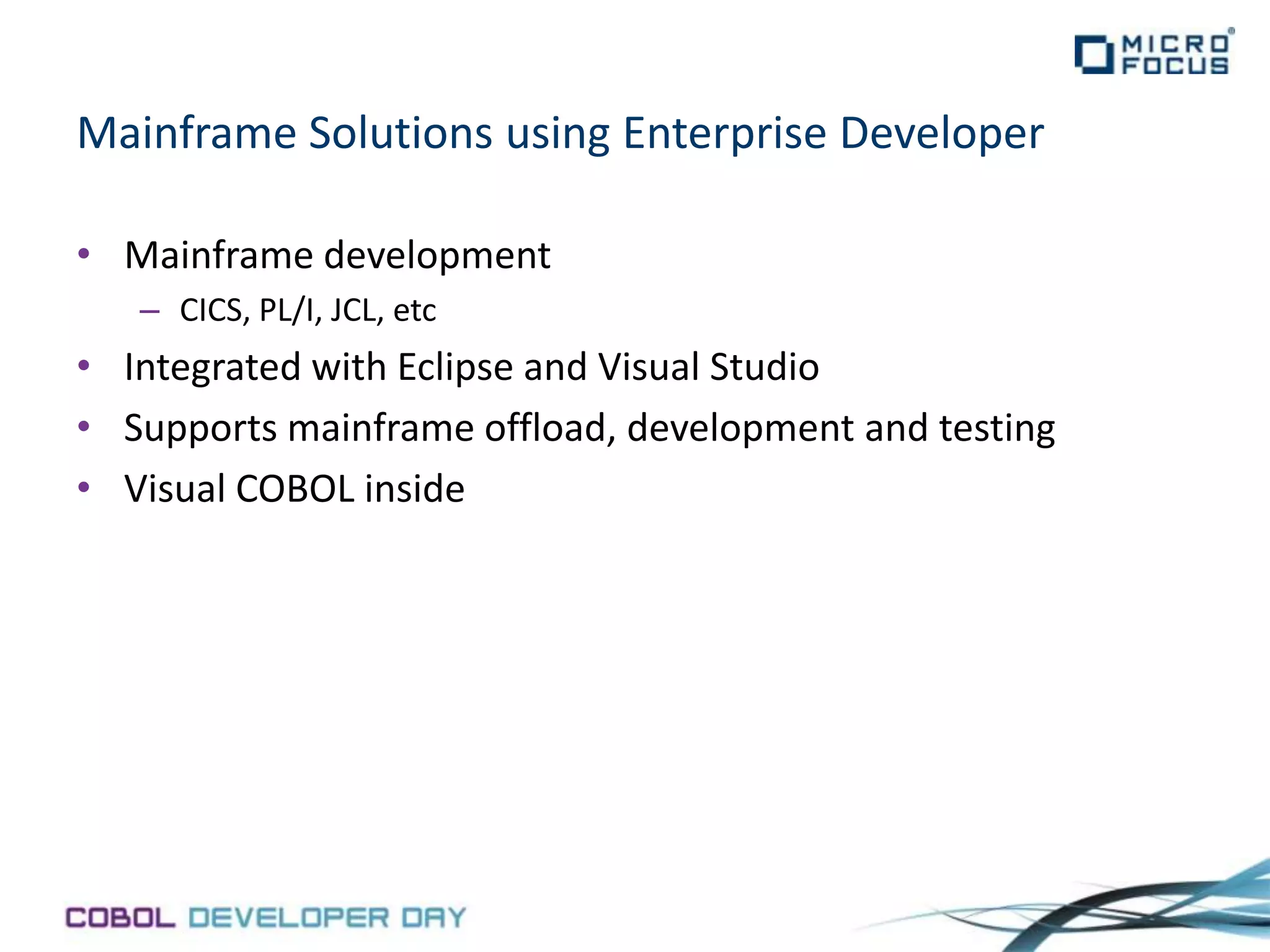 MICRO FOCUS®

Mainframe Solutions using Enterprise Developer

• Mainframe development
  – CICS, PL/I, JCL, etc
• Integrated with Eclipse and Visual Studio
• Supports mainframe offload, development and testing
• Visual COBOL inside

COBOL DEVELOPER DAY